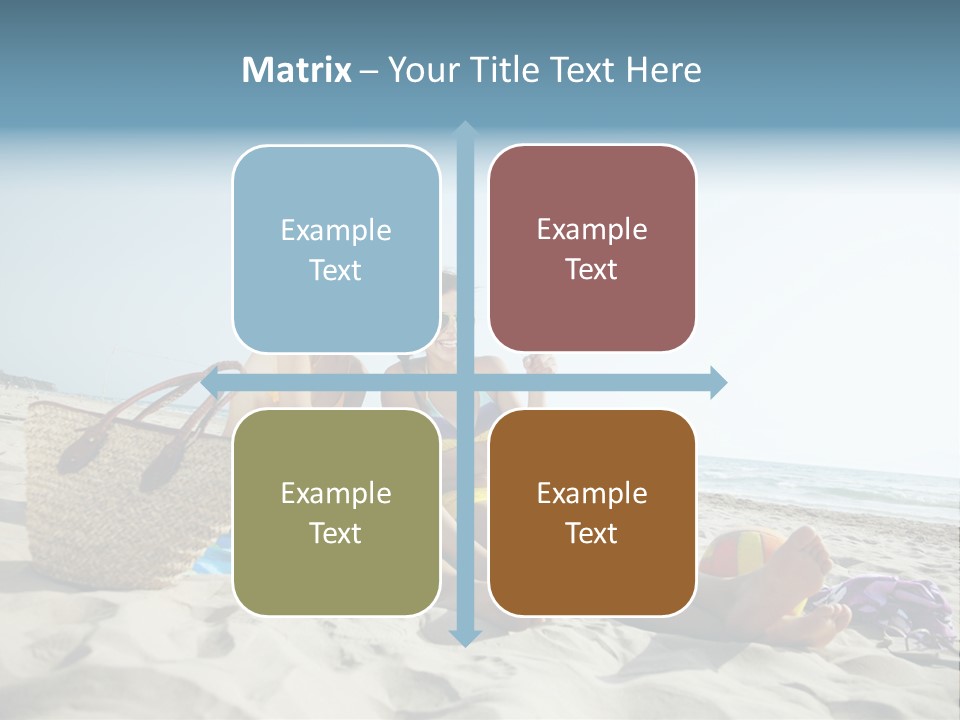 Matrix – Your Title Text Here

Example Text

Example Text

Example Text

Example Text